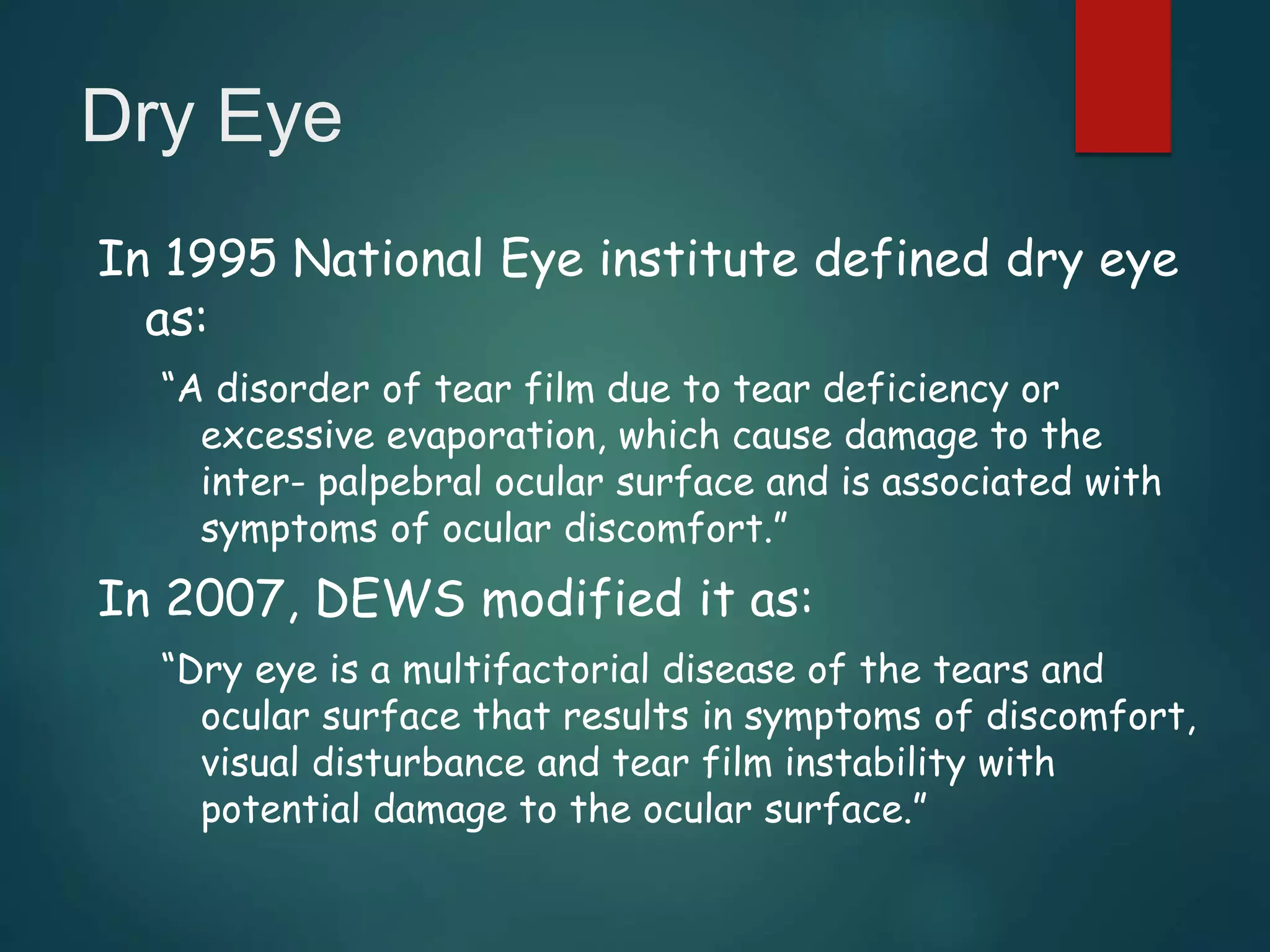 Dry Eye

In 1995 National Eye institute defined dry eye as:

“A disorder of tear film due to tear deficiency or excessive evaporation, which cause damage to the inter- palpebral ocular surface and is associated with symptoms of ocular discomfort.”

In 2007, DEWS modified it as:

“Dry eye is a multifactorial disease of the tears and ocular surface that results in symptoms of discomfort, visual disturbance and tear film instability with potential damage to the ocular surface.”